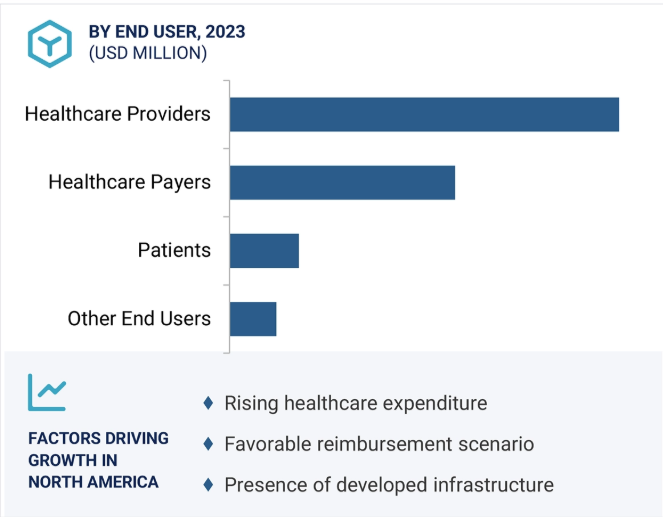 BY END USER, 2023
(USD MILLION)

Healthcare Providers

Healthcare Payers

Patients

Other End Users

FACTORS DRIVING GROWTH IN NORTH AMERICA

♦ Rising healthcare expenditure
♦ Favorable reimbursement scenario
♦ Presence of developed infrastructure